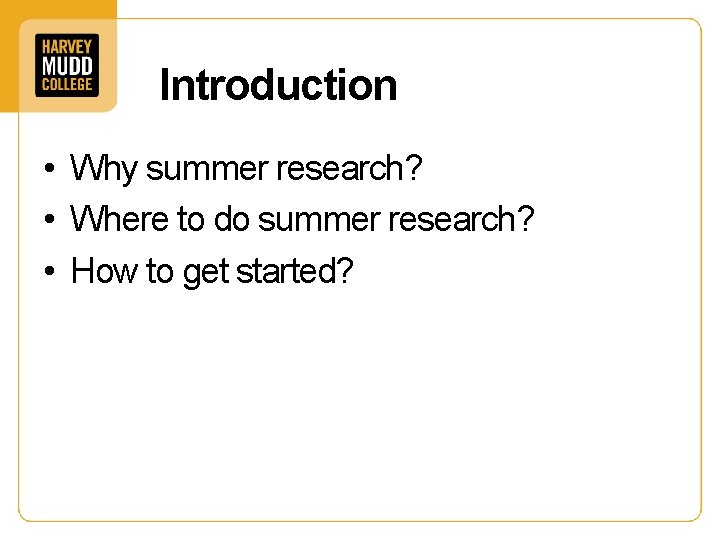 HARVEY
MUDD
COLLEGE

Introduction

• Why summer research?
• Where to do summer research?
• How to get started?